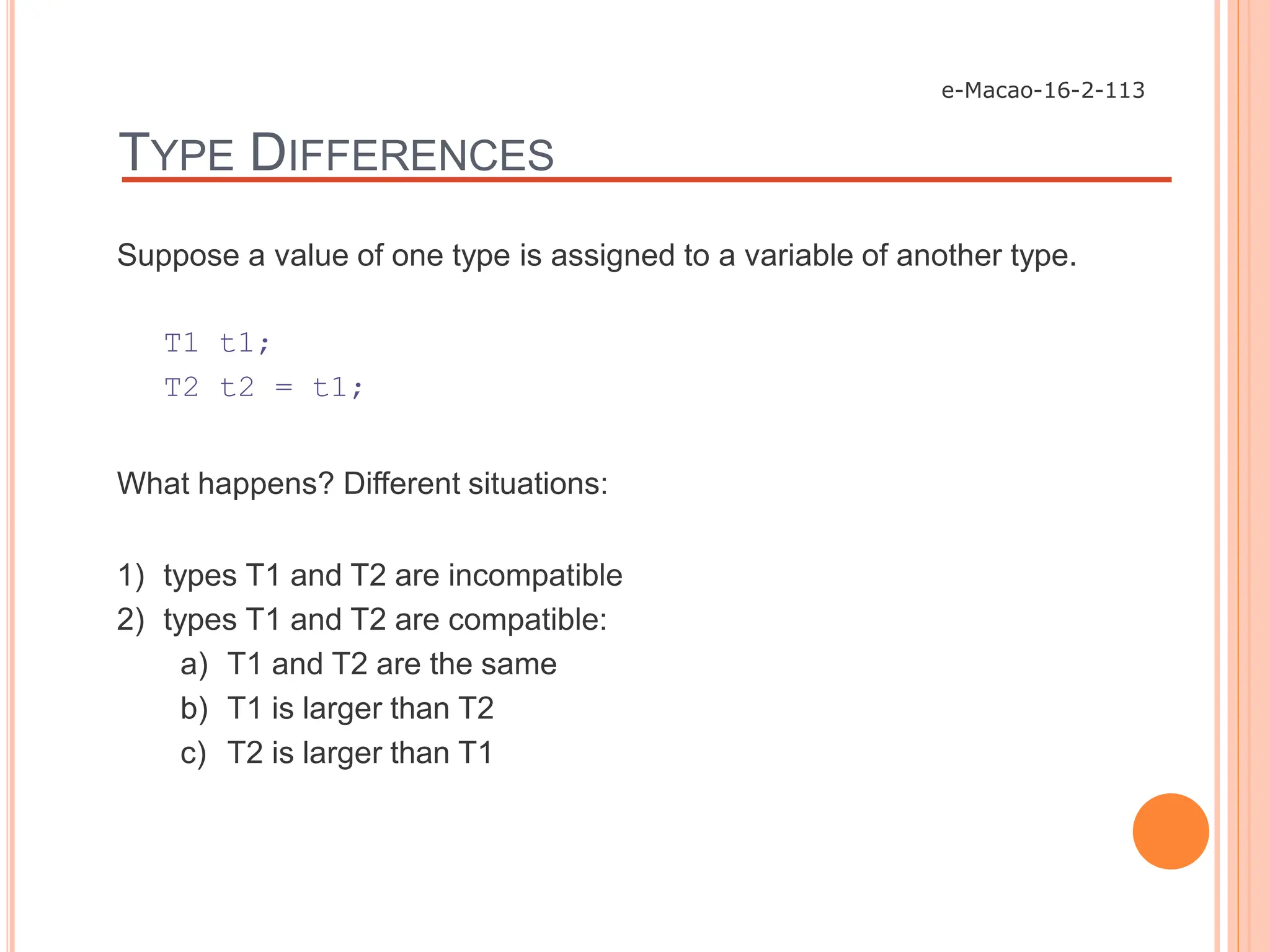 e-Macao-16-2-113

TYPE DIFFERENCES

Suppose a value of one type is assigned to a variable of another type.

T1 t1;
T2 t2 = t1;

What happens? Different situations:

1) types T1 and T2 are incompatible
2) types T1 and T2 are compatible:
a) T1 and T2 are the same
b) T1 is larger than T2
c) T2 is larger than T1